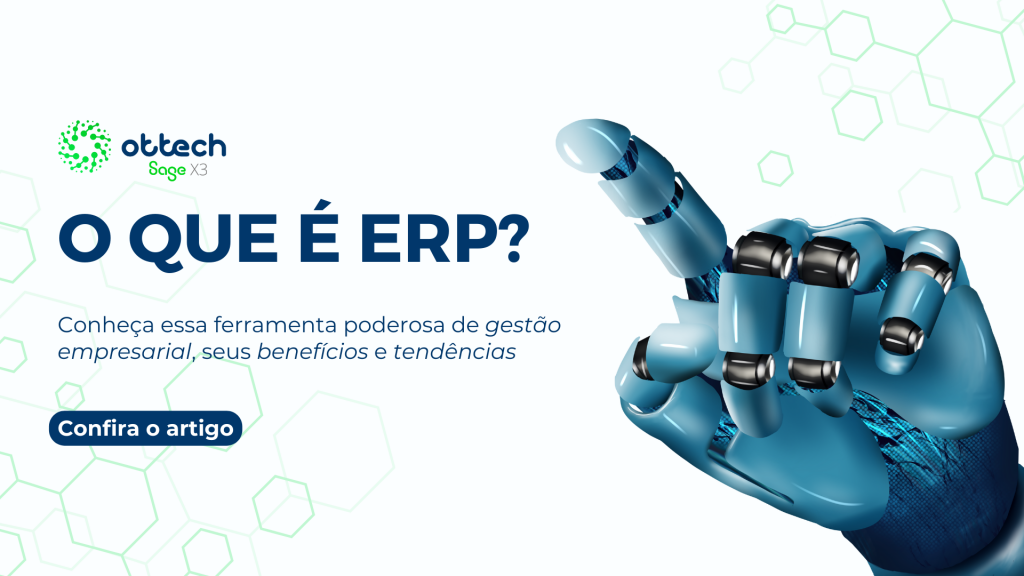 ottech
Sage X3

O QUE É ERP?

Conheça essa ferramenta poderosa de gestão empresarial, seus benefícios e tendências

Confira o artigo